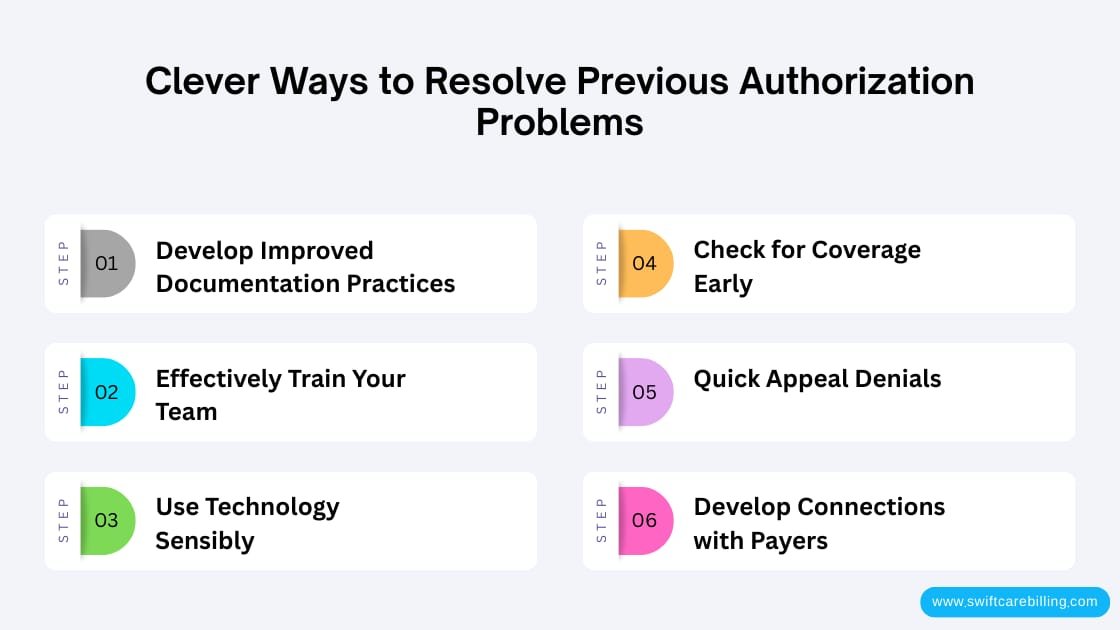 Clever Ways to Resolve Previous Authorization Problems

STEP 01 Develop Improved Documentation Practices

STEP 02 Effectively Train Your Team

STEP 03 Use Technology Sensibly

STEP 04 Check for Coverage Early

STEP 05 Quick Appeal Denials

STEP 06 Develop Connections with Payers

www.swiftcarebilling.com